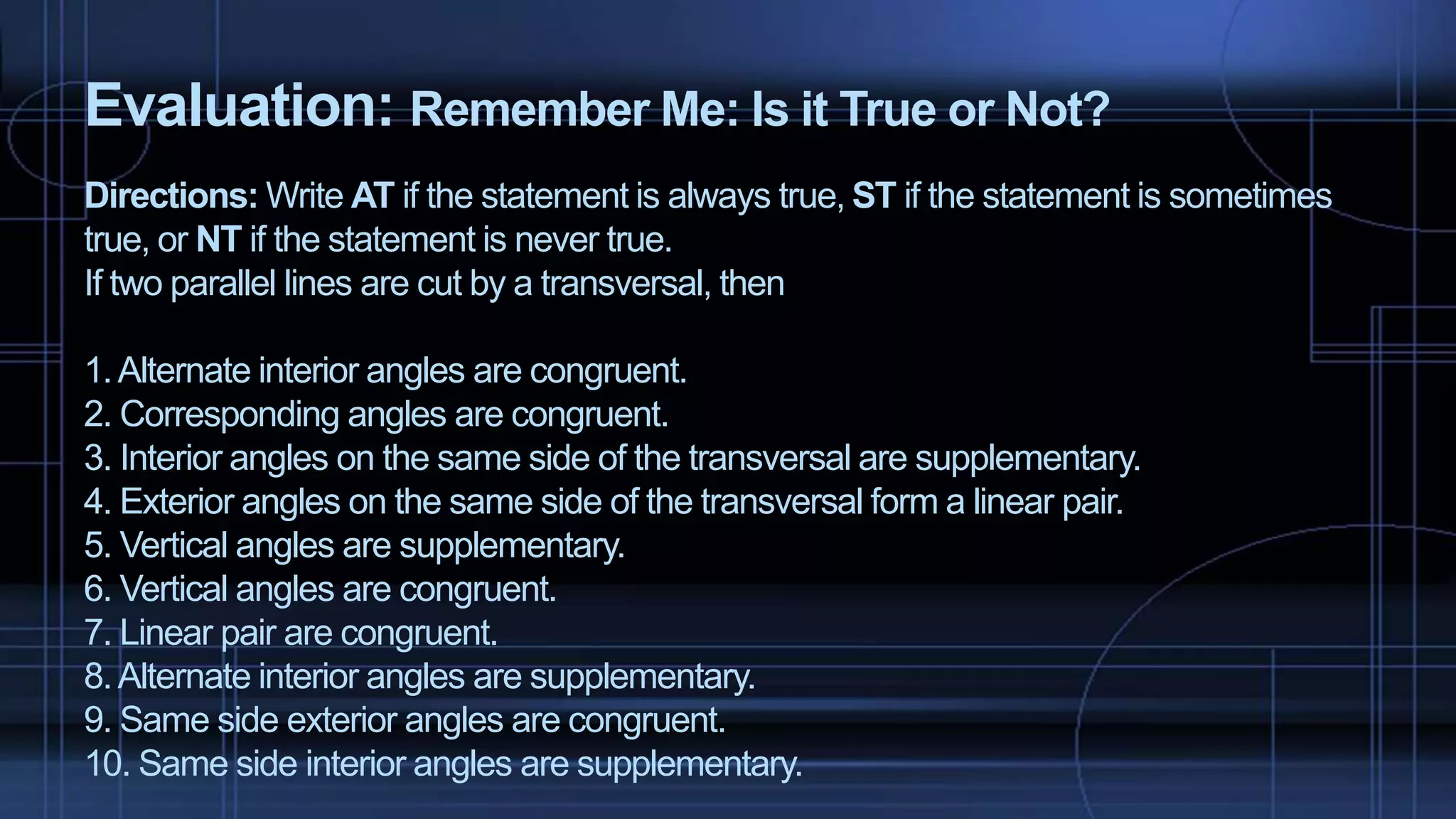 Evaluation: Remember Me: Is it True or Not?

Directions: Write AT if the statement is always true, ST if the statement is sometimes true, or NT if the statement is never true.
If two parallel lines are cut by a transversal, then

1. Alternate interior angles are congruent.
2. Corresponding angles are congruent.
3. Interior angles on the same side of the transversal are supplementary.
4. Exterior angles on the same side of the transversal form a linear pair.
5. Vertical angles are supplementary.
6. Vertical angles are congruent.
7. Linear pair are congruent.
8. Alternate interior angles are supplementary.
9. Same side exterior angles are congruent.
10. Same side interior angles are supplementary.